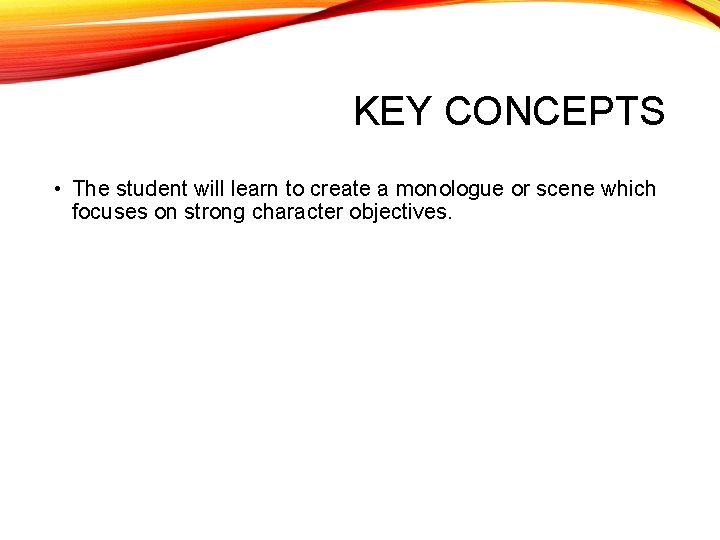 KEY CONCEPTS

• The student will learn to create a monologue or scene which focuses on strong character objectives.